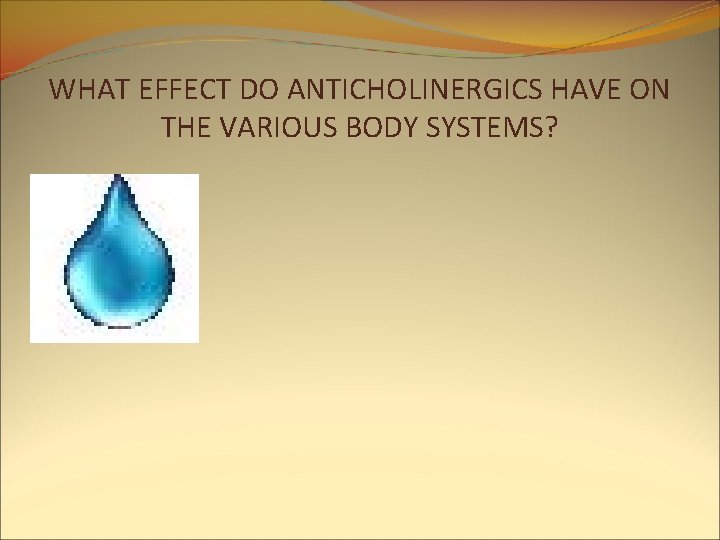 WHAT EFFECT DO ANTICHOLINERGICS HAVE ON THE VARIOUS BODY SYSTEMS?